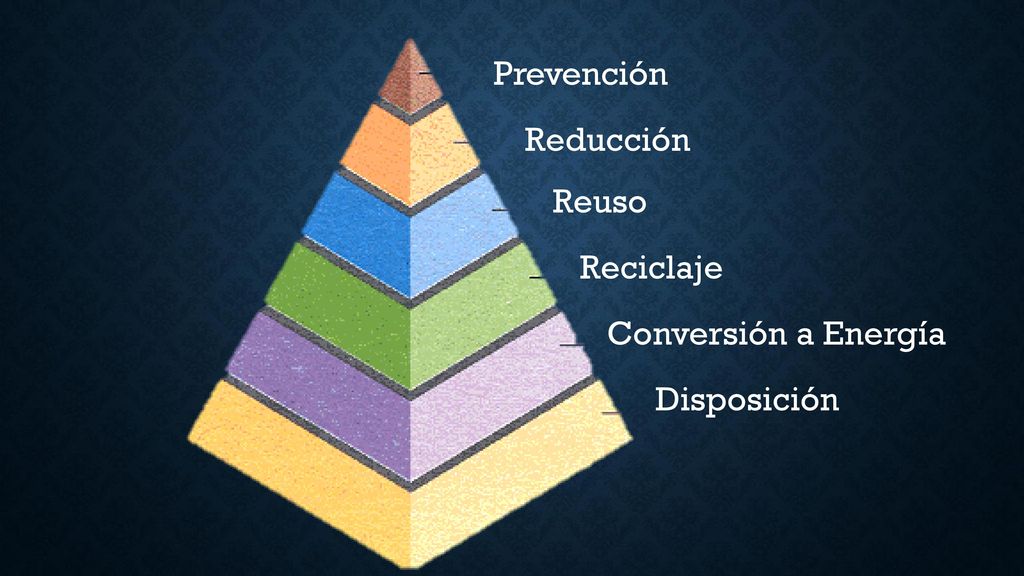 Prevención
Reducción
Reuso
Reciclaje
Conversión a Energía
Disposición